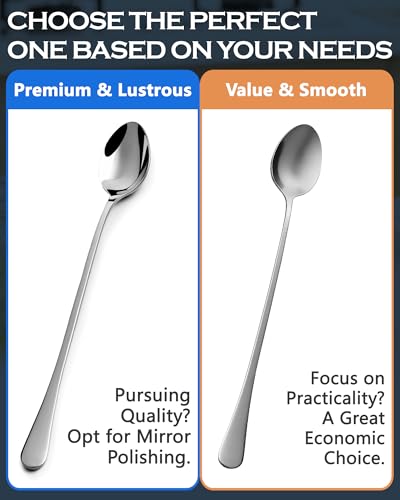 CHOOSE THE PERFECT ONE BASED ON YOUR NEEDS

Premium & Lustrous

Pursuing Quality? Opt for Mirror Polishing.

Value & Smooth

Focus on Practicality? A Great Economic Choice.